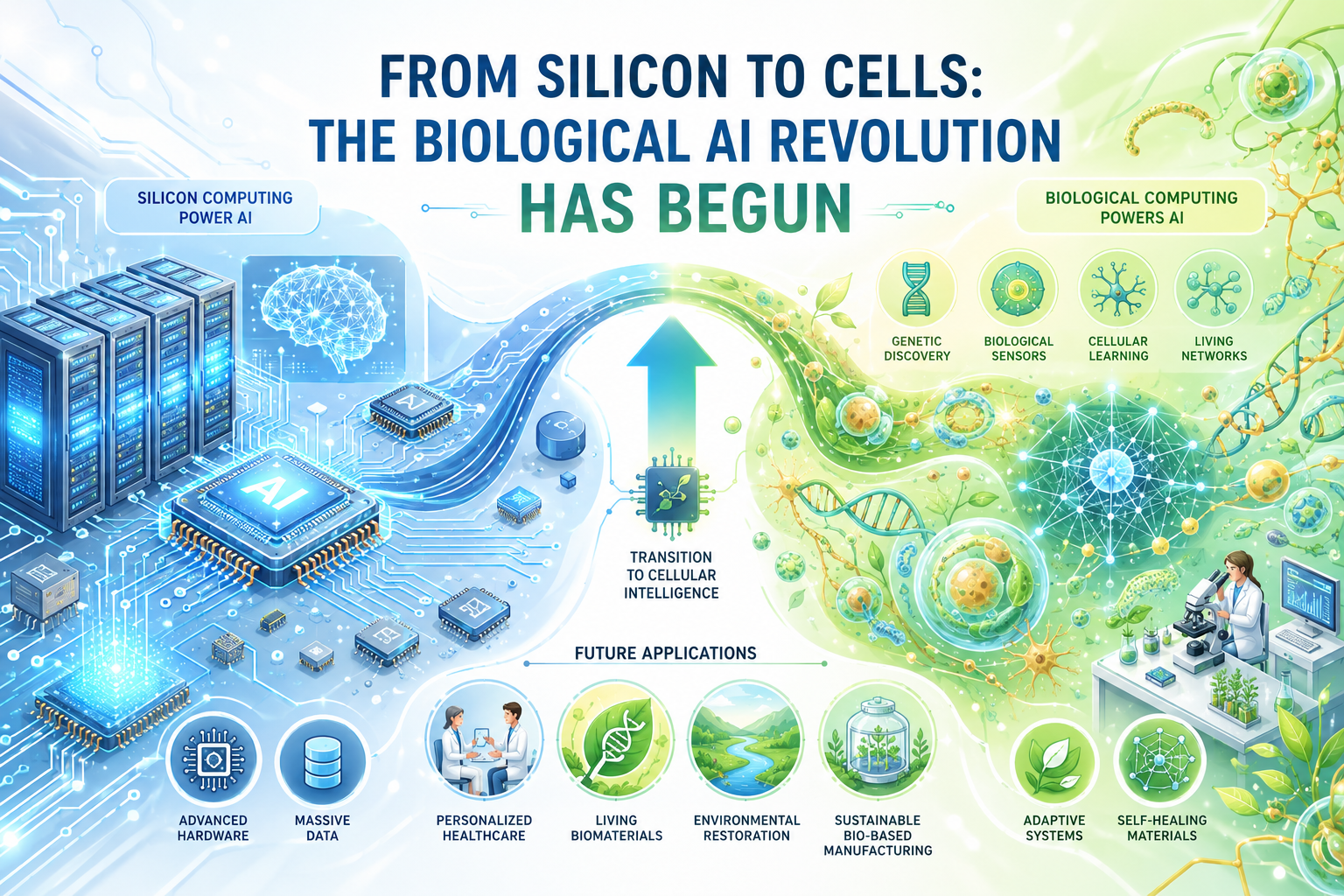 FROM SILICON TO CELLS:
THE BIOLOGICAL AI REVOLUTION
HAS BEGUN

SILICON COMPUTING POWER AI

BIOLOGICAL COMPUTING POWERS AI

GENETIC DISCOVERY

BIOLOGICAL SENSORS

CELLULAR LEARNING

LIVING NETWORKS

AI

TRANSITION TO CELLULAR INTELLIGENCE

FUTURE APPLICATIONS

ADVANCED HARDWARE

MASSIVE DATA

PERSONALIZED HEALTHCARE

LIVING BIOMATERIALS

ENVIRONMENTAL RESTORATION

SUSTAINABLE BIO-BASED MANUFACTURING

ADAPTIVE SYSTEMS

SELF-HEALING MATERIALS